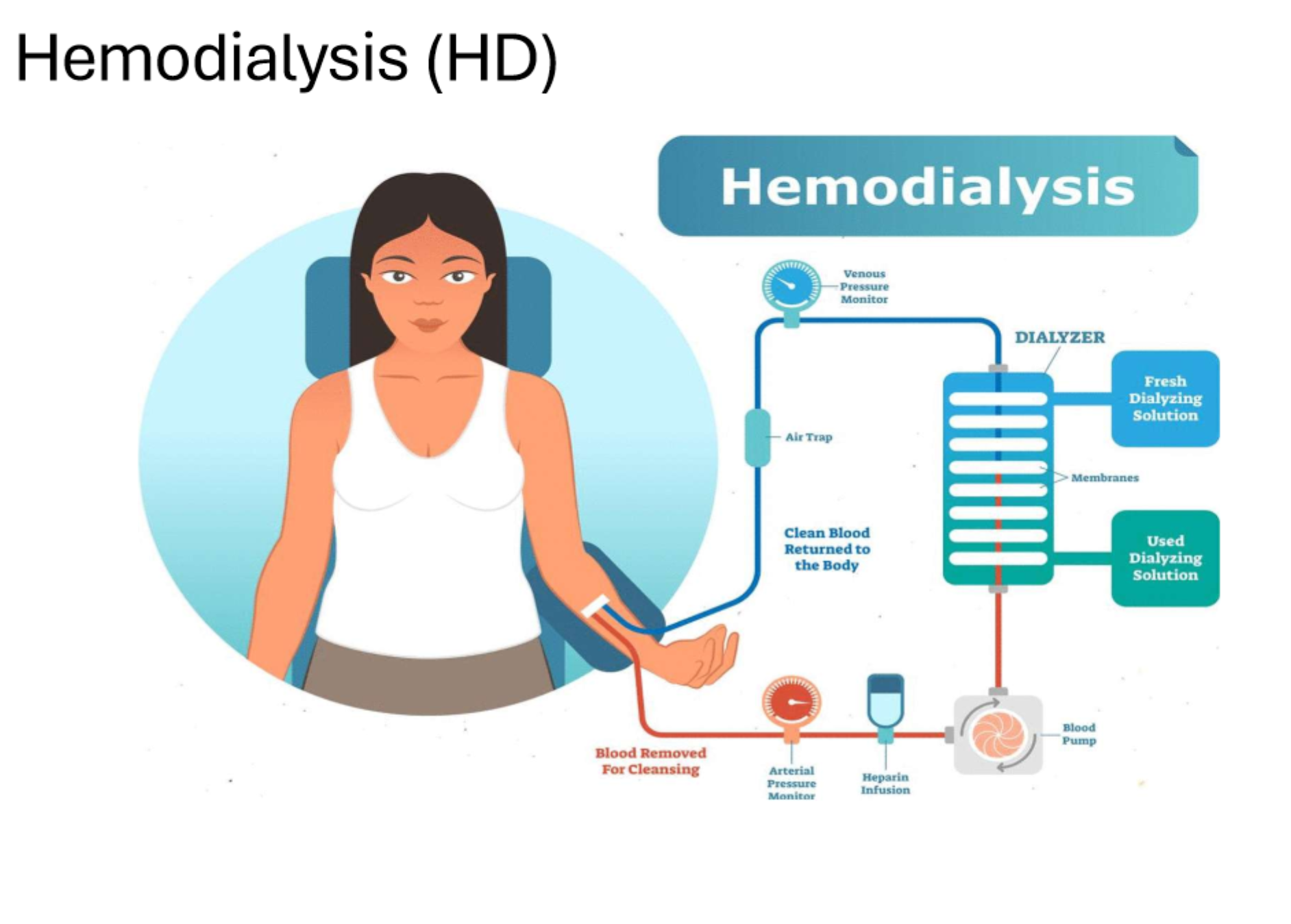 Hemodialysis (HD)

Hemodialysis

Venous Pressure Monitor

DIALYZER

Fresh Dialyzing Solution

Air Trap

Membranes

Clean Blood Returned to the Body

Used Dialyzing Solution

Blood Removed For Cleansing

Arterial Pressure Monitor

Heparin Infusion

Blood Pump